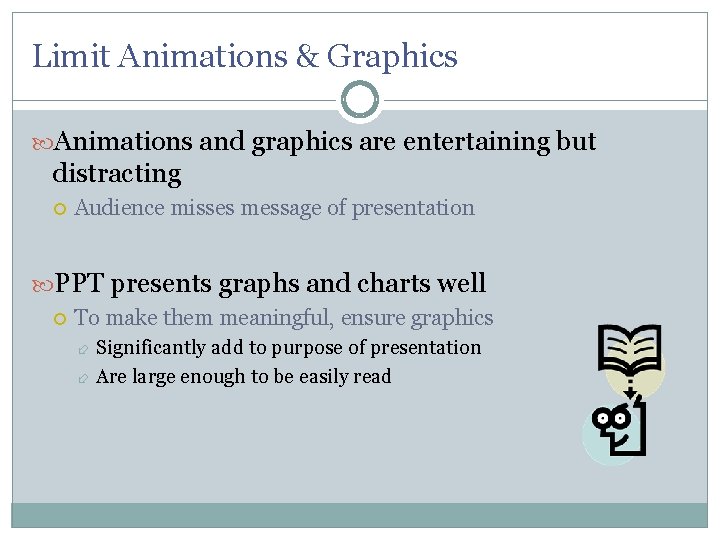 Limit Animations & Graphics

Animations and graphics are entertaining but distracting

Audience misses message of presentation

PPT presents graphs and charts well

To make them meaningful, ensure graphics

Significantly add to purpose of presentation

Are large enough to be easily read